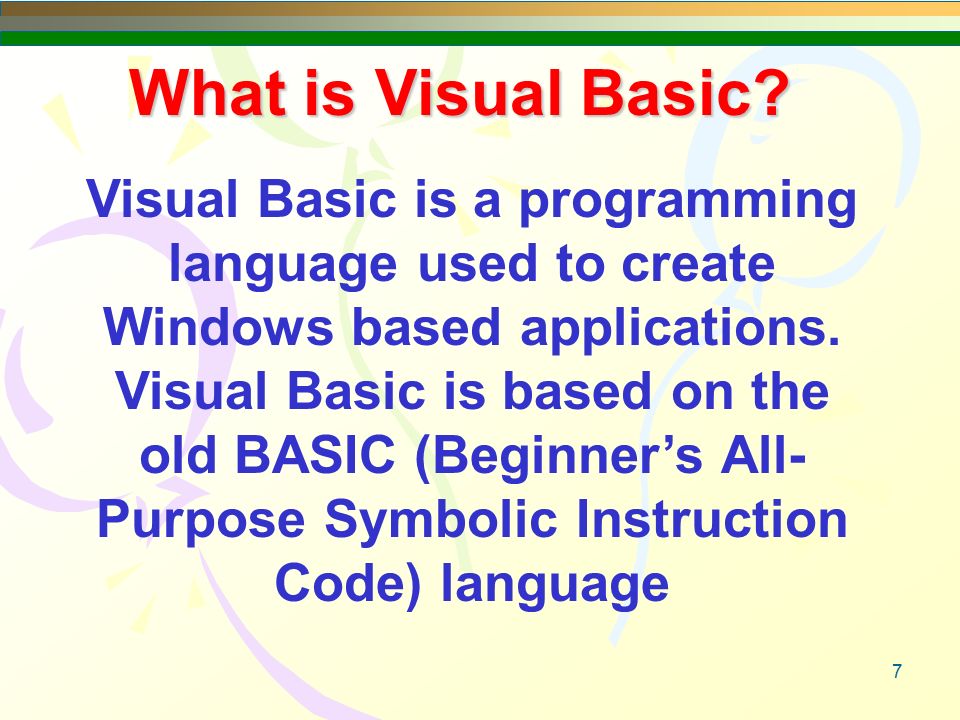 What is Visual Basic?

Visual Basic is a programming language used to create Windows based applications. Visual Basic is based on the old BASIC (Beginner’s All-Purpose Symbolic Instruction Code) language

7